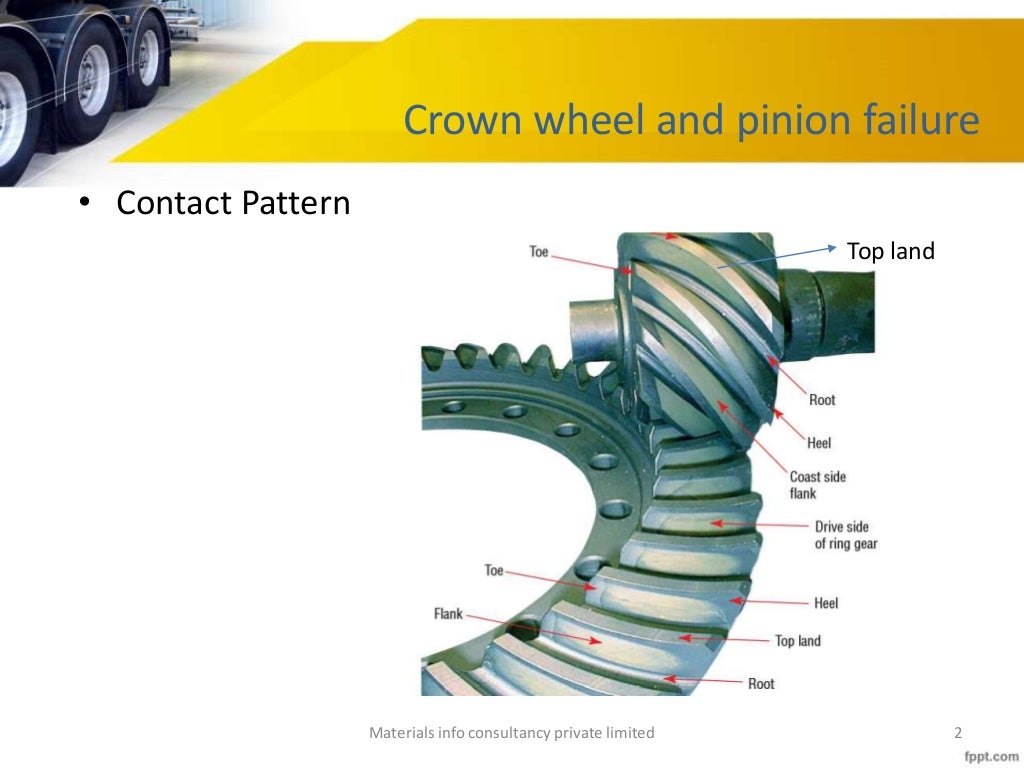 Crown wheel and pinion failure

• Contact Pattern

Toe

Top land

Root

Heel

Coast side flank

Drive side of ring gear

Toe

Flank

Heel

Top land

Root

Materials info consultancy private limited

2

fppt.com